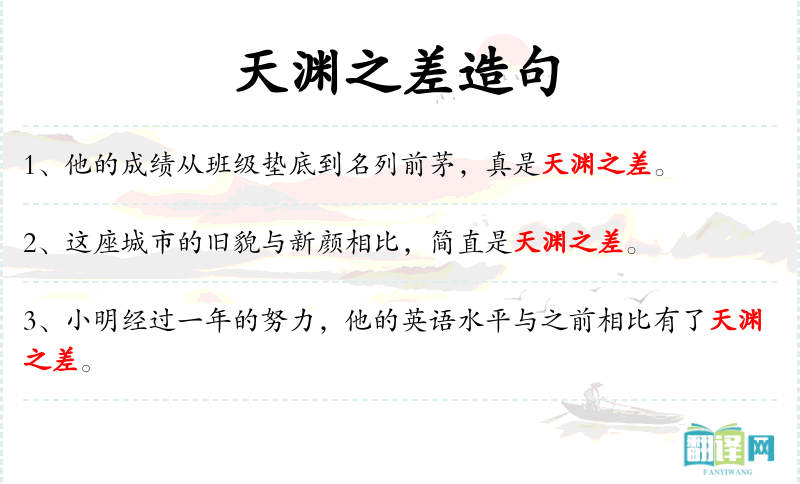 天渊之差造句

1、他的成绩从班级垫底到名列前茅，真是天渊之差。

2、这座城市的旧貌与新颜相比，简直是天渊之差。

3、小明经过一年的努力，他的英语水平与之前相比有了天渊之差。

翻译网
FANYIWANG